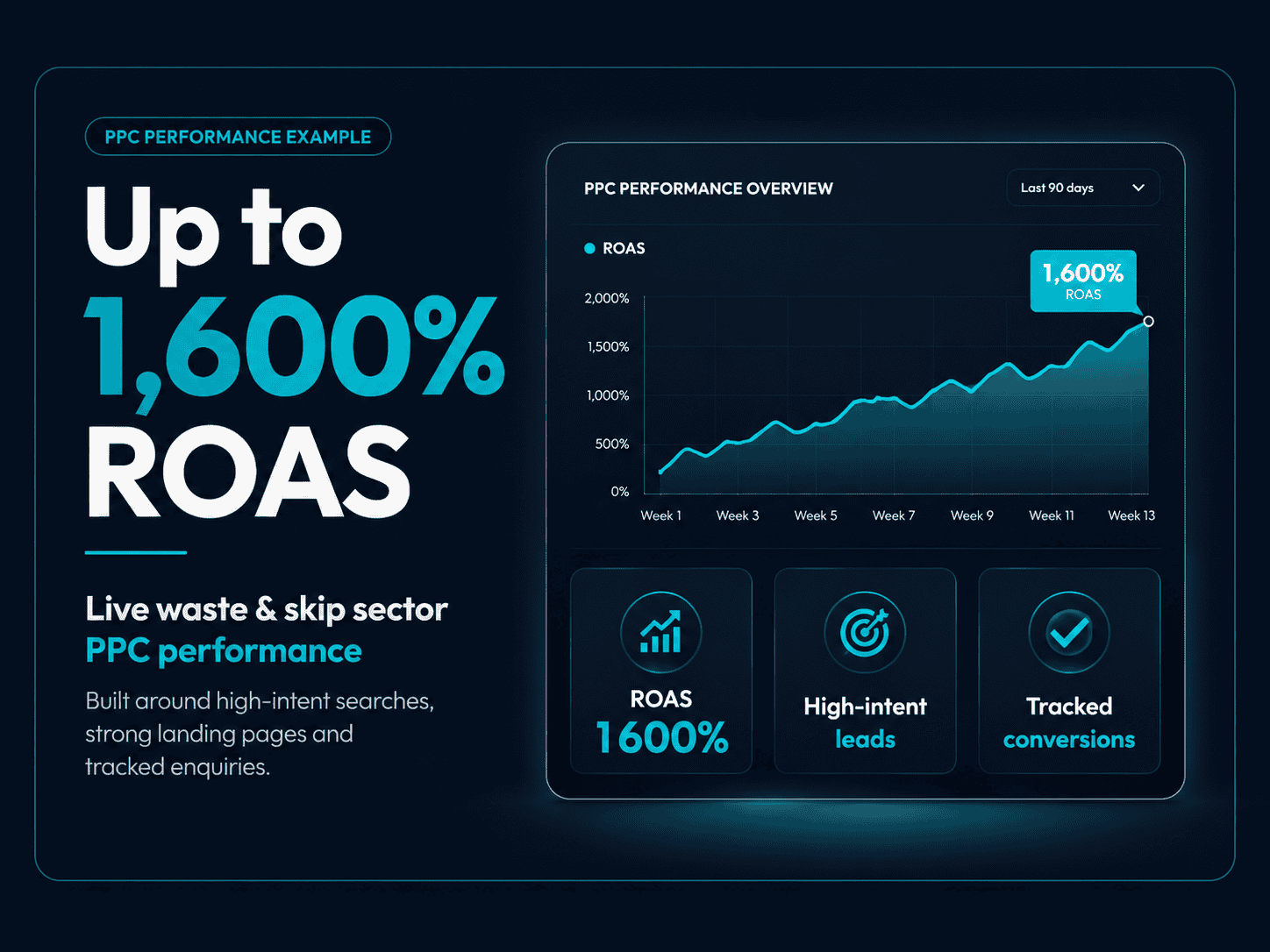 PPC PERFORMANCE EXAMPLE

Up to 1,600% ROAS

Live waste & skip sector PPC performance

Built around high-intent searches, strong landing pages and tracked enquiries.

PPC PERFORMANCE OVERVIEW

Last 90 days

ROAS

1,600% ROAS

2,000%
1,500%
1,000%
500%
0%

Week 1 Week 3 Week 5 Week 7 Week 9 Week 11 Week 13

ROAS 1600%

High-intent leads

Tracked conversions